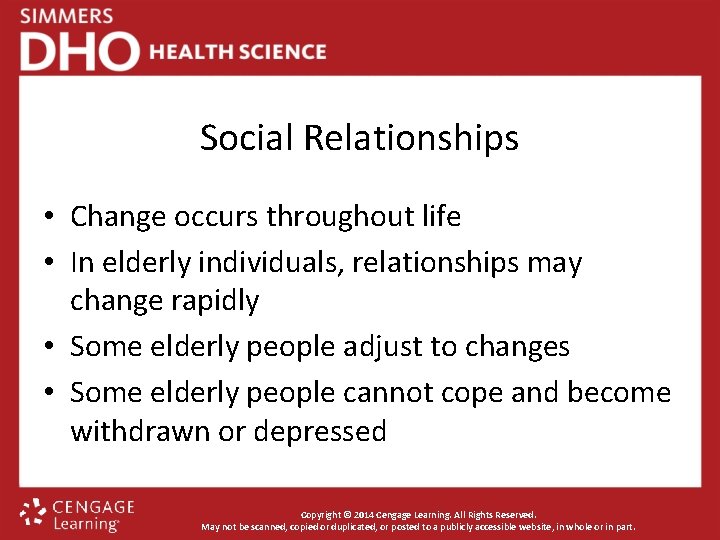 SIMMERS
DHO HEALTH SCIENCE

Social Relationships

• Change occurs throughout life
• In elderly individuals, relationships may change rapidly
• Some elderly people adjust to changes
• Some elderly people cannot cope and become withdrawn or depressed

CENGAGE Learning

Copyright © 2014 Cengage Learning. All Rights Reserved.
May not be scanned, copied or duplicated, or posted to a publicly accessible website, in whole or in part.